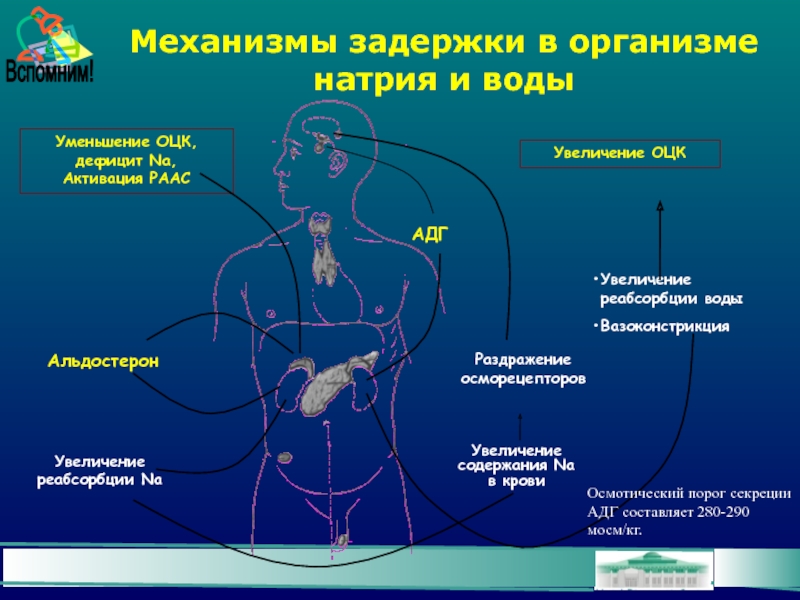 Вспомним!

Механизмы задержки в организме натрия и воды

Уменьшение ОЦК, дефицит Na, Активация РААС

Увеличение ОЦК

АДГ

•Увеличение реабсорбции воды

•Вазоконстрикция

Альдостерон

Раздражение осморецепторов

Увеличение реабсорбции Na

Увеличение содержания Na в крови

Осмотический порог секреции АДГ составляет 280-290 мосм/кг.